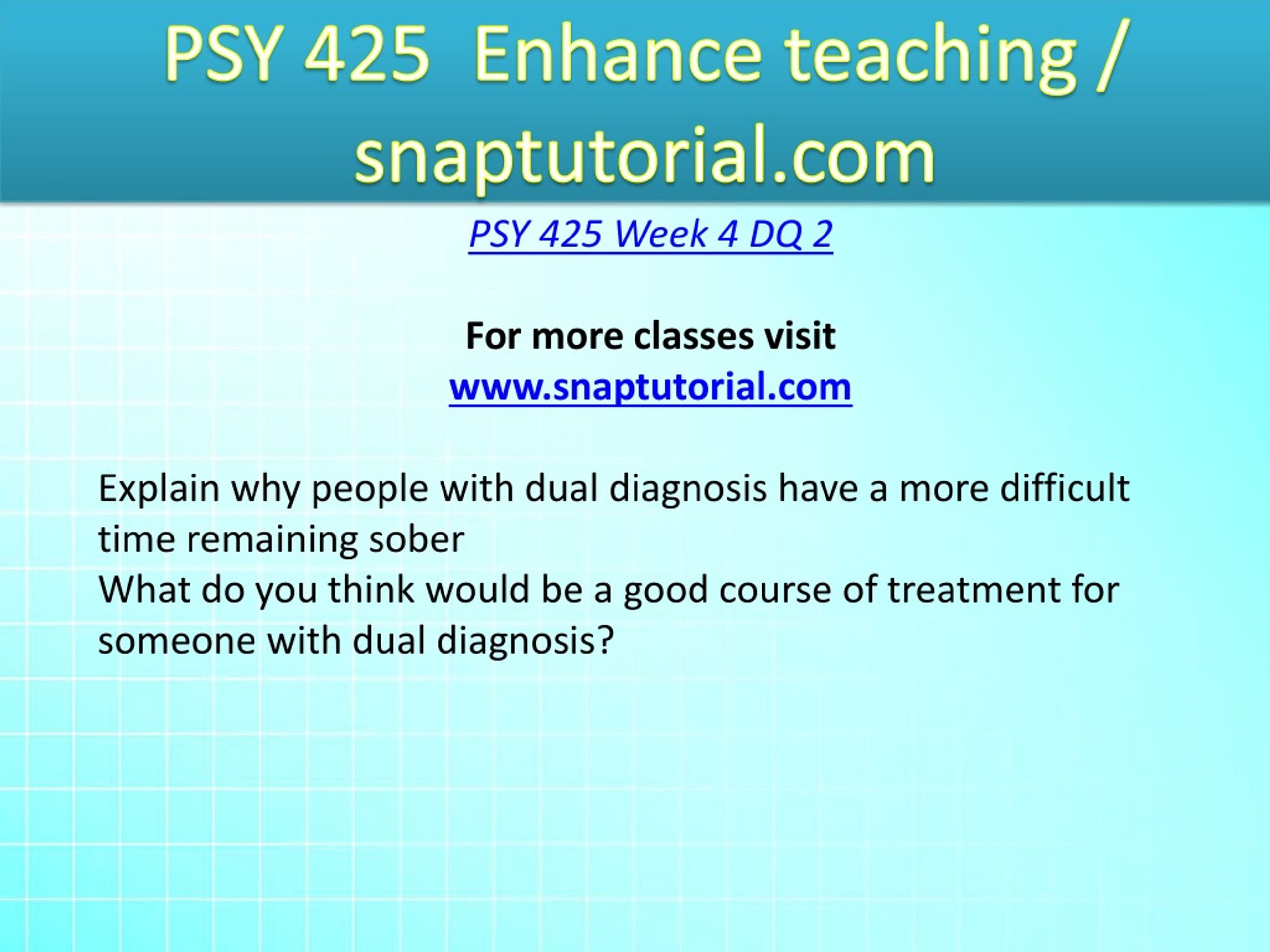 PSY 425 Enhance teaching / snaptutorial.com

PSY 425 Week 4 DQ 2

For more classes visit
www.snaptutorial.com

Explain why people with dual diagnosis have a more difficult time remaining sober
What do you think would be a good course of treatment for someone with dual diagnosis?